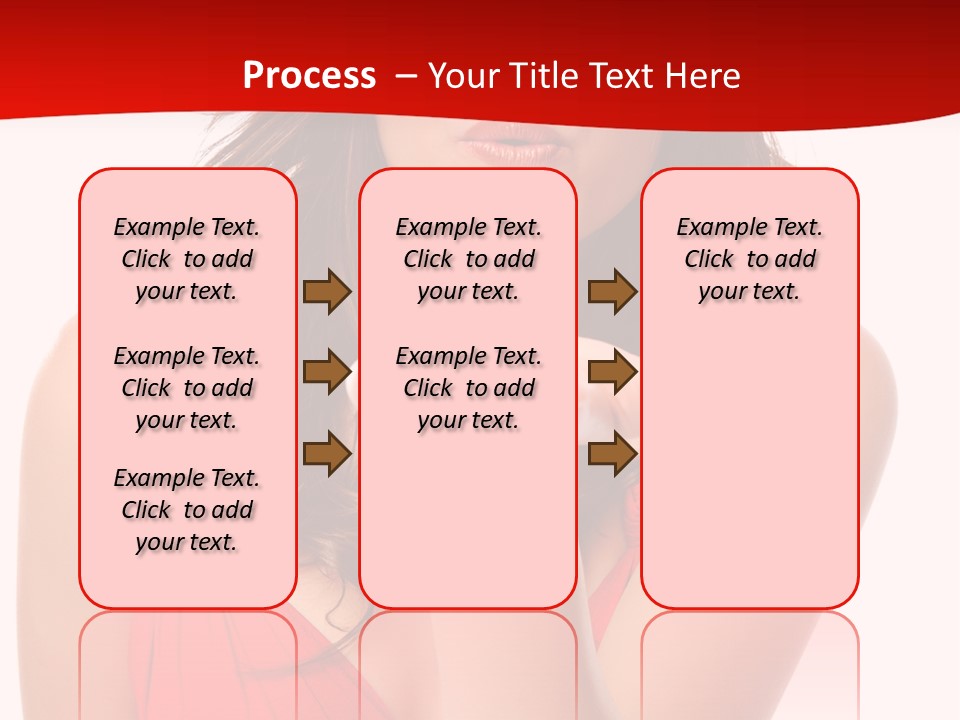 Process – Your Title Text Here

Example Text. Click to add your text.

Example Text. Click to add your text.

Example Text. Click to add your text.

Example Text. Click to add your text.

Example Text. Click to add your text.

Example Text. Click to add your text.